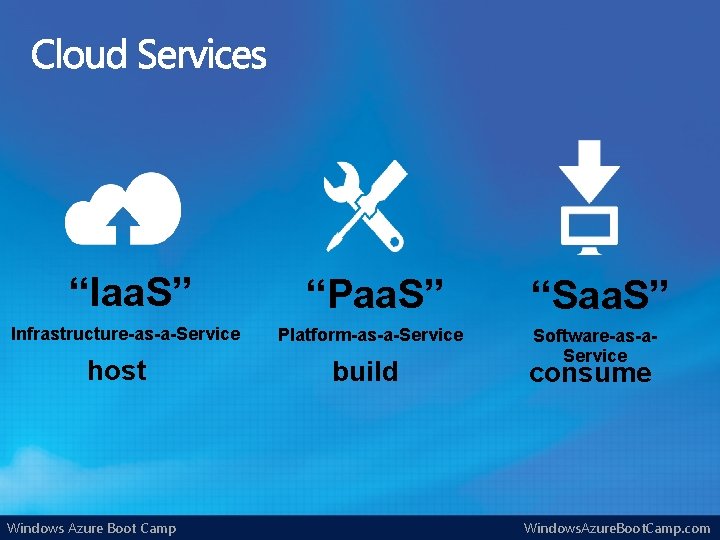 Cloud Services

“IaaS”
Infrastructure-as-a-Service
host

“PaaS”
Platform-as-a-Service
build

“SaaS”
Software-as-a-Service
consume

Windows Azure Boot Camp
WindowsAzureBootCamp.com